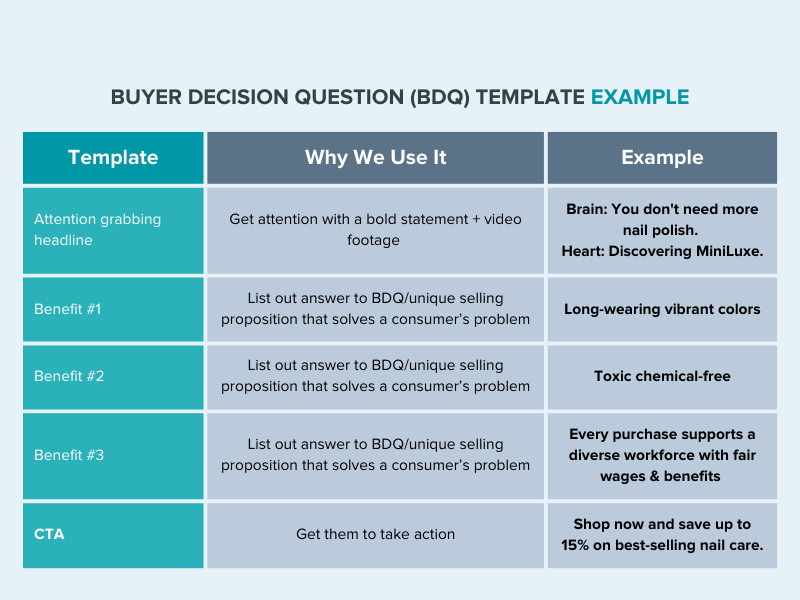 BUYER DECISION QUESTION (BDQ) TEMPLATE EXAMPLE

| Template | Why We Use It | Example |
|---|---|---|
| Attention grabbing headline | Get attention with a bold statement + video footage | Brain: You don't need more nail polish. Heart: Discovering MiniLuxe. |
| Benefit #1 | List out answer to BDQ/unique selling proposition that solves a consumer's problem | Long-wearing vibrant colors |
| Benefit #2 | List out answer to BDQ/unique selling proposition that solves a consumer's problem | Toxic chemical-free |
| Benefit #3 | List out answer to BDQ/unique selling proposition that solves a consumer's problem | Every purchase supports a diverse workforce with fair wages & benefits |
| CTA | Get them to take action | Shop now and save up to 15% on best-selling nail care. |